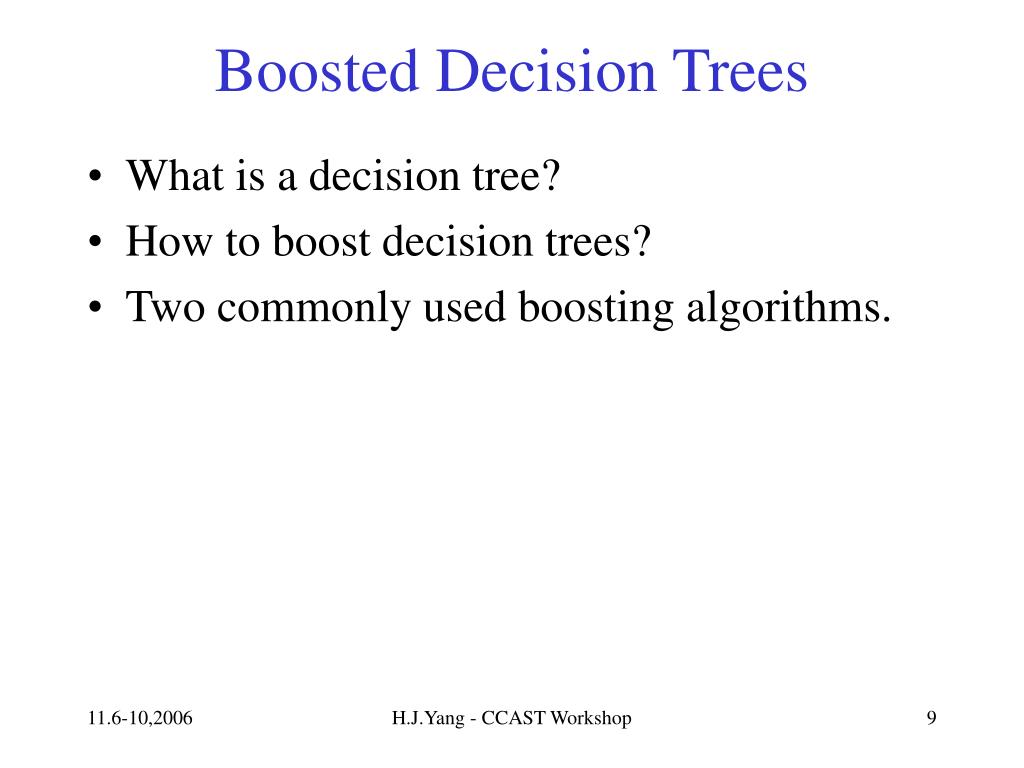 Boosted Decision Trees

• What is a decision tree?
• How to boost decision trees?
• Two commonly used boosting algorithms.

11.6-10,2006

H.J.Yang - CCAST Workshop

9